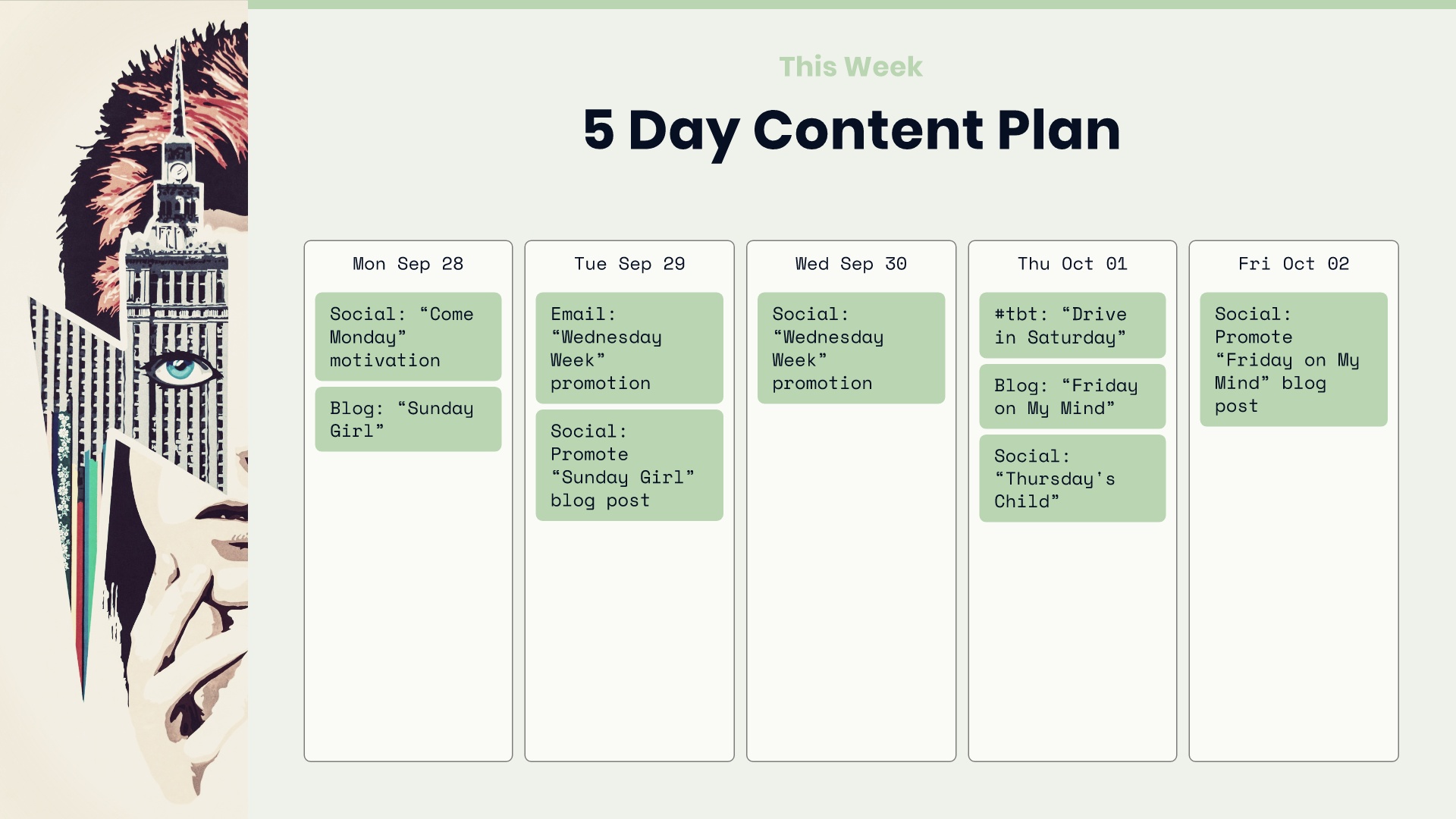 This Week

5 Day Content Plan

Mon Sep 28

Social: “Come Monday” motivation

Blog: “Sunday Girl”

Tue Sep 29

Email: “Wednesday Week” promotion

Social: Promote “Sunday Girl” blog post

Wed Sep 30

Social: “Wednesday Week” promotion

Thu Oct 01

#tbt: “Drive in Saturday”

Blog: “Friday on My Mind”

Social: “Thursday's Child”

Fri Oct 02

Social: Promote “Friday on My Mind” blog post